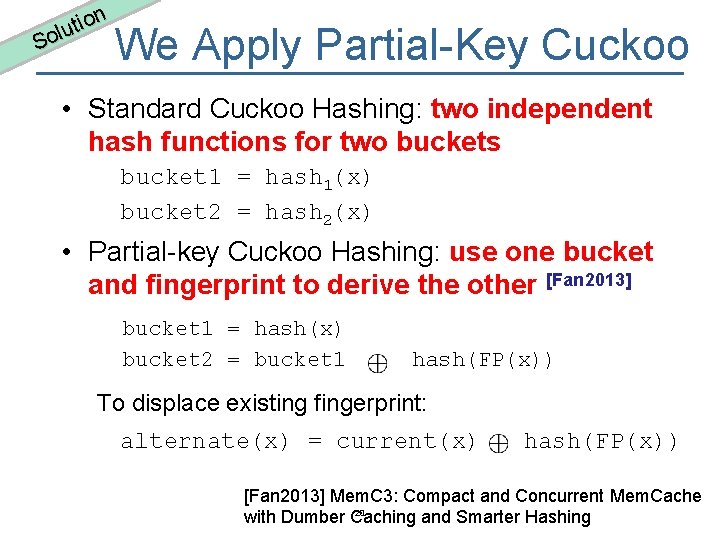 Solution

We Apply Partial-Key Cuckoo

• Standard Cuckoo Hashing: two independent hash functions for two buckets

bucket1 = hash$_1$(x)
bucket2 = hash$_2$(x)

• Partial-key Cuckoo Hashing: use one bucket and fingerprint to derive the other [Fan2013]

bucket1 = hash(x)
bucket2 = bucket1 $\oplus$ hash(FP(x))

To displace existing fingerprint:

alternate(x) = current(x) $\oplus$ hash(FP(x))

[Fan2013] MemC3: Compact and Concurrent MemCache with Dumber Caching and Smarter Hashing